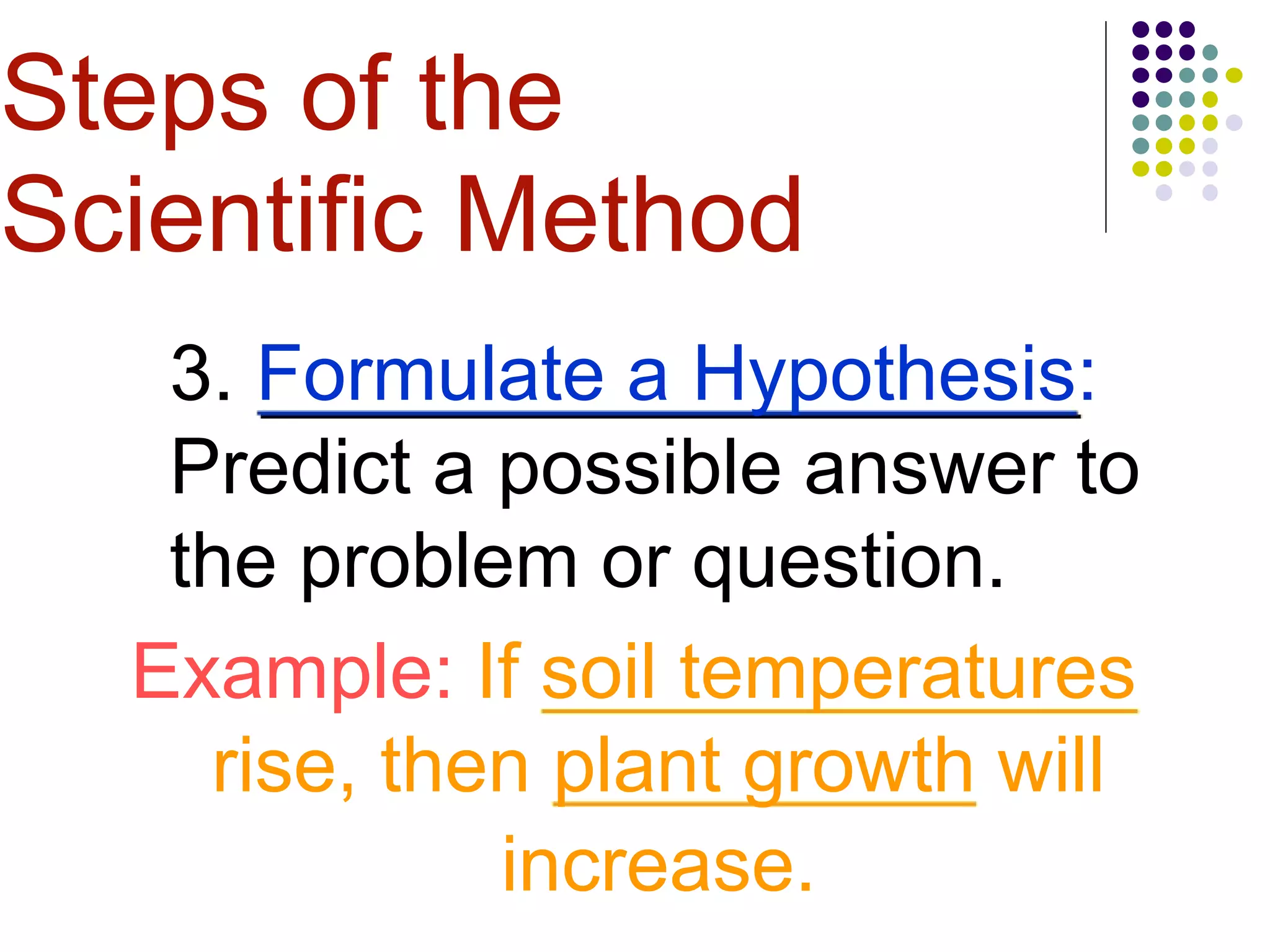 Steps of the Scientific Method

3. Formulate a Hypothesis: Predict a possible answer to the problem or question.

Example: If soil temperatures rise, then plant growth will increase.